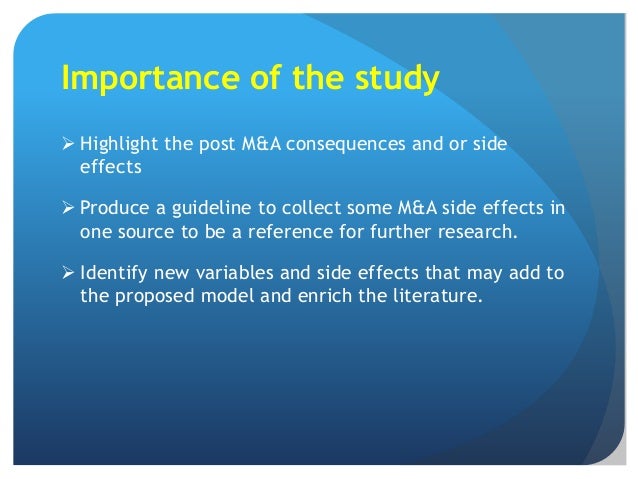 Importance of the study

➢ Highlight the post M&A consequences and or side effects

➢ Produce a guideline to collect some M&A side effects in one source to be a reference for further research.

➢ Identify new variables and side effects that may add to the proposed model and enrich the literature.